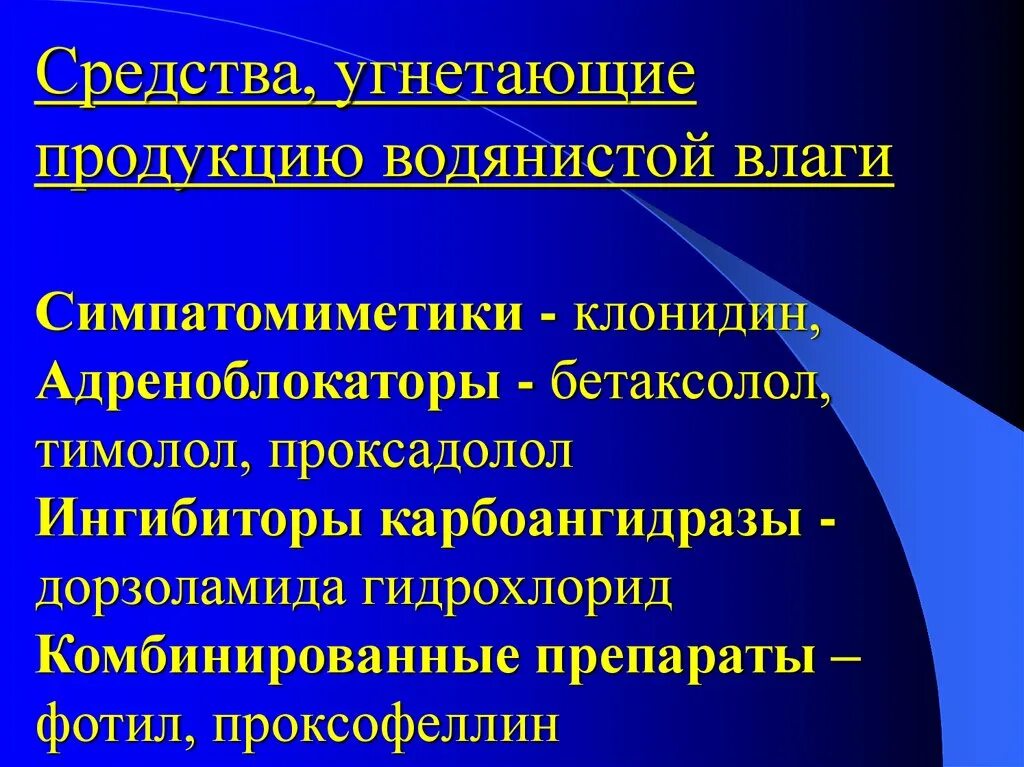 Средства, угнетающие продукцию водянистой влаги

Симпатомиметики - клонидин,
Адреноблокаторы - бетаксолол, тимолол, проксадолол
Ингибиторы карбоангидразы - дорзоламида гидрохлорид
Комбинированные препараты – фотил, проксофеллин